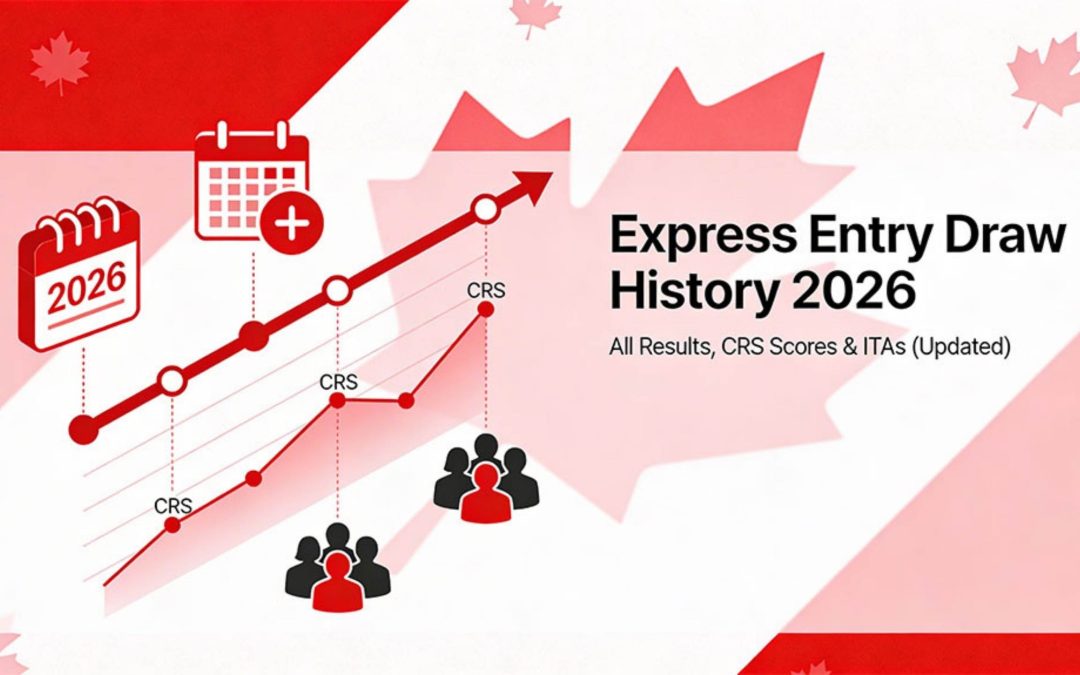 2026

CRS

CRS

CRS

Express Entry Draw History 2026

All Results, CRS Scores & ITAs (Updated)